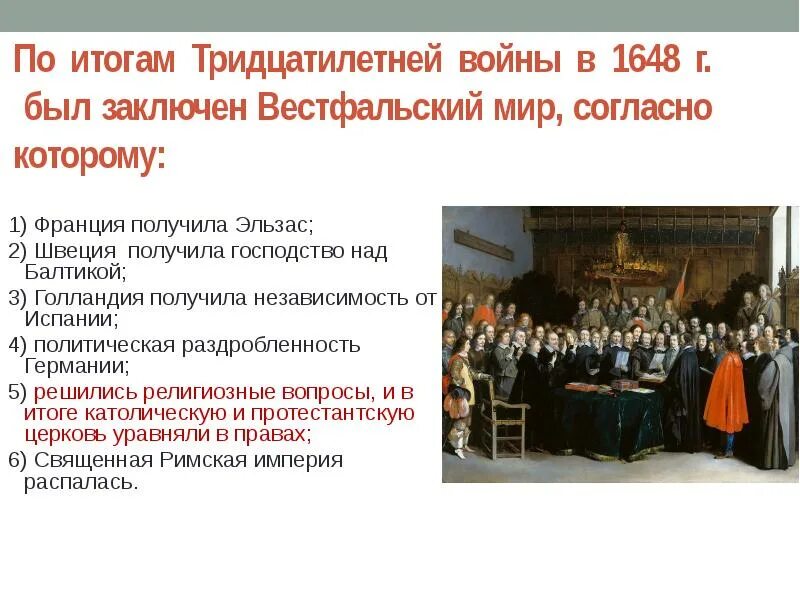 По итогам Тридцатилетней войны в 1648 г. был заключен Вестфальский мир, согласно которому:

1) Франция получила Эльзас;
2) Швеция получила господство над Балтикой;
3) Голландия получила независимость от Испании;
4) политическая раздробленность Германии;
5) решились религиозные вопросы, и в итоге католическую и протестантскую церковь уравняли в правах;
6) Священная Римская империя распалась.